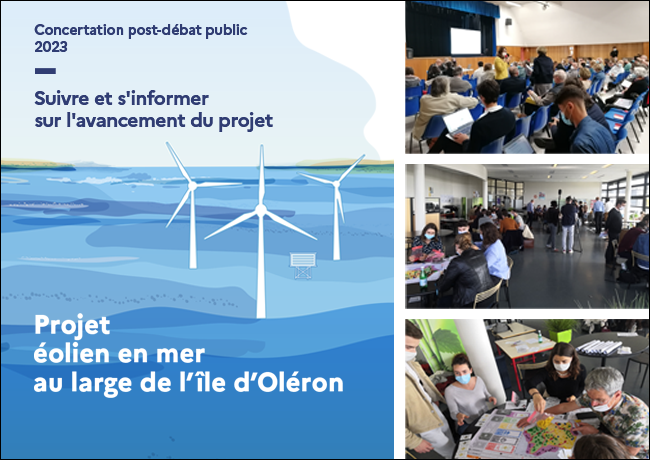 Concertation post-débat public 2023

Suivre et s'informer sur l'avancement du projet

Projet éolien en mer au large de l'île d'Oléron